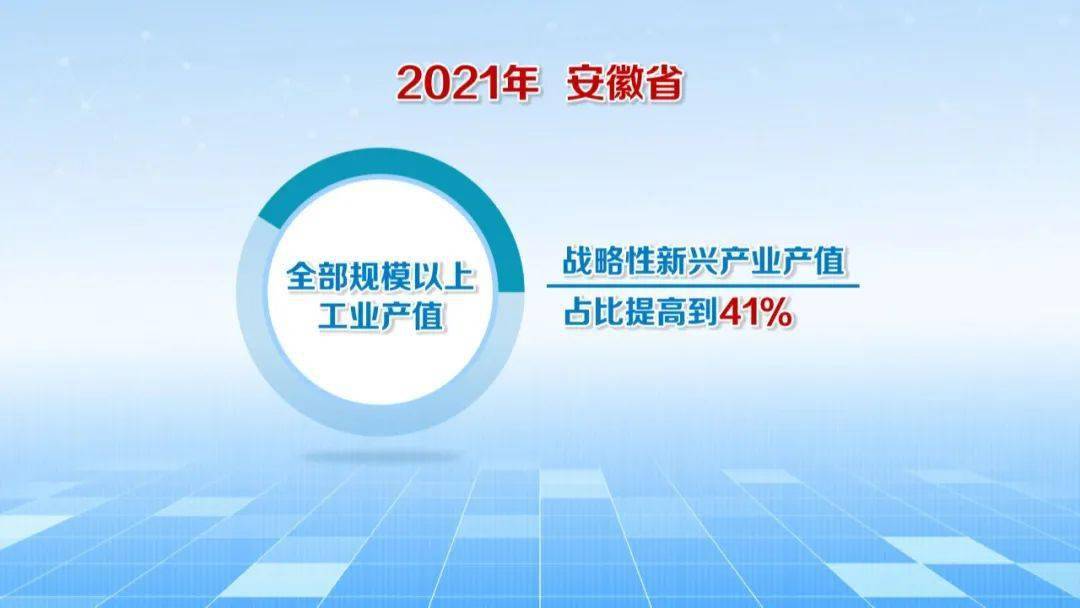 2021年 安徽省

全部规模以上工业产值

战略性新兴产业产值

占比提高到41%